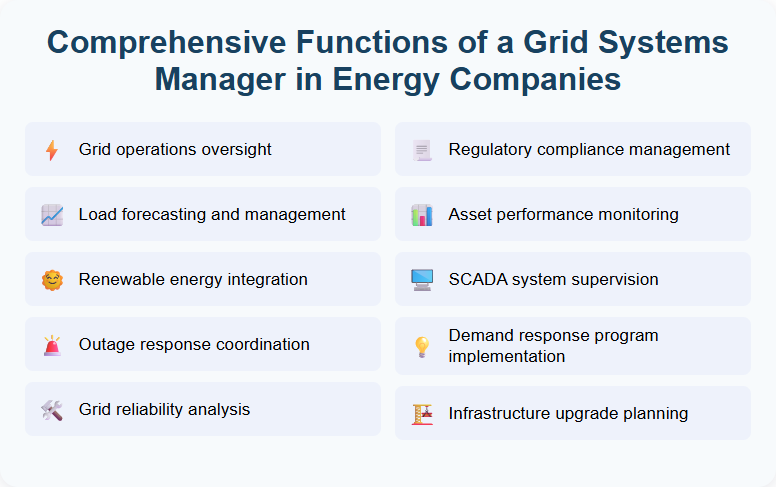 Comprehensive Functions of a Grid Systems Manager in Energy Companies

Grid operations oversight

Load forecasting and management

Renewable energy integration

Outage response coordination

Grid reliability analysis

Regulatory compliance management

Asset performance monitoring

SCADA system supervision

Demand response program implementation

Infrastructure upgrade planning